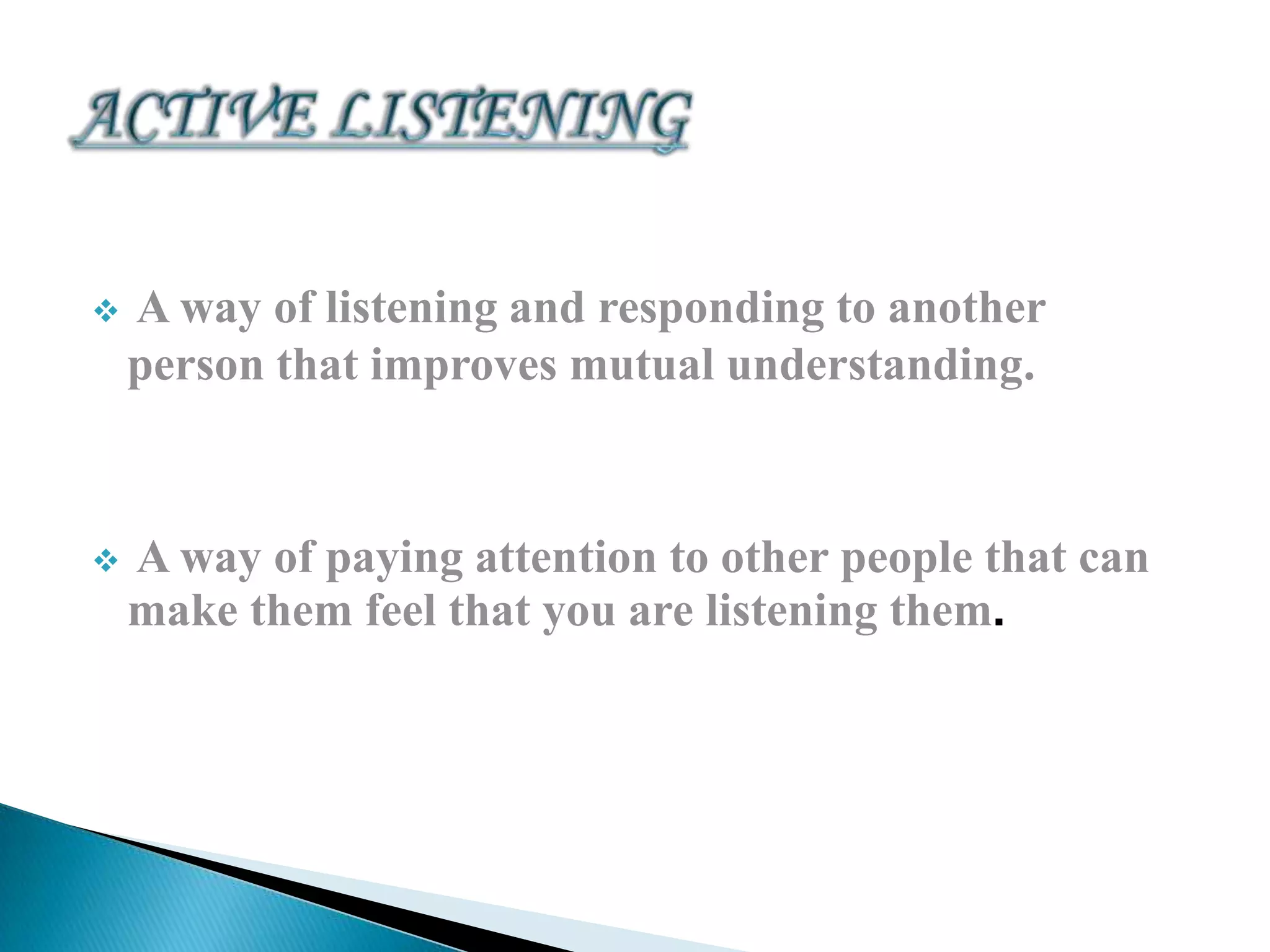 ACTIVE LISTENING

❖ A way of listening and responding to another person that improves mutual understanding.

❖ A way of paying attention to other people that can make them feel that you are listening them.